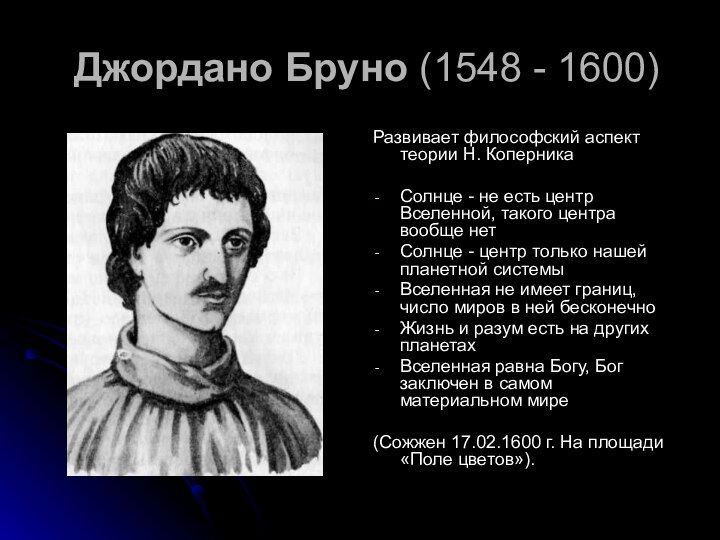 Джордано Бруно (1548 - 1600)

Развивает философский аспект теории Н. Коперника

- Солнце - не есть центр Вселенной, такого центра вообще нет
- Солнце - центр только нашей планетной системы
- Вселенная не имеет границ, число миров в ней бесконечно
- Жизнь и разум есть на других планетах
- Вселенная равна Богу, Бог заключен в самом материальном мире

(Сожжен 17.02.1600 г. На площади «Поле цветов»).